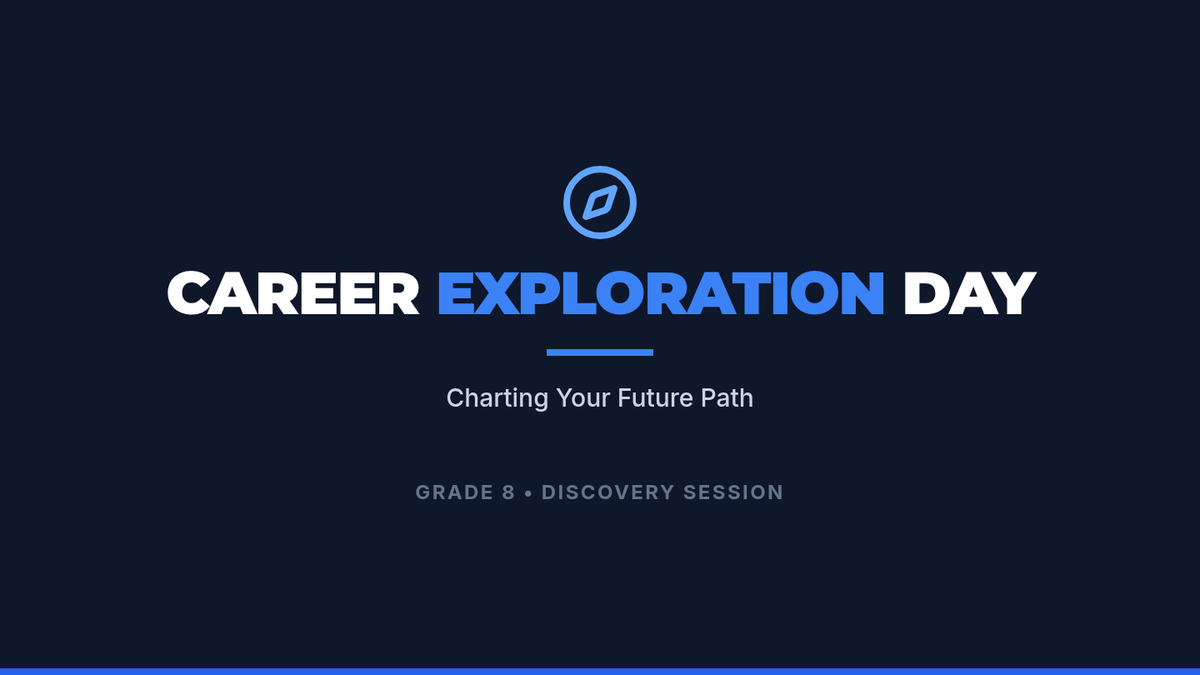 CAREER EXPLORATION DAY

Charting Your Future Path

GRADE 8 • DISCOVERY SESSION